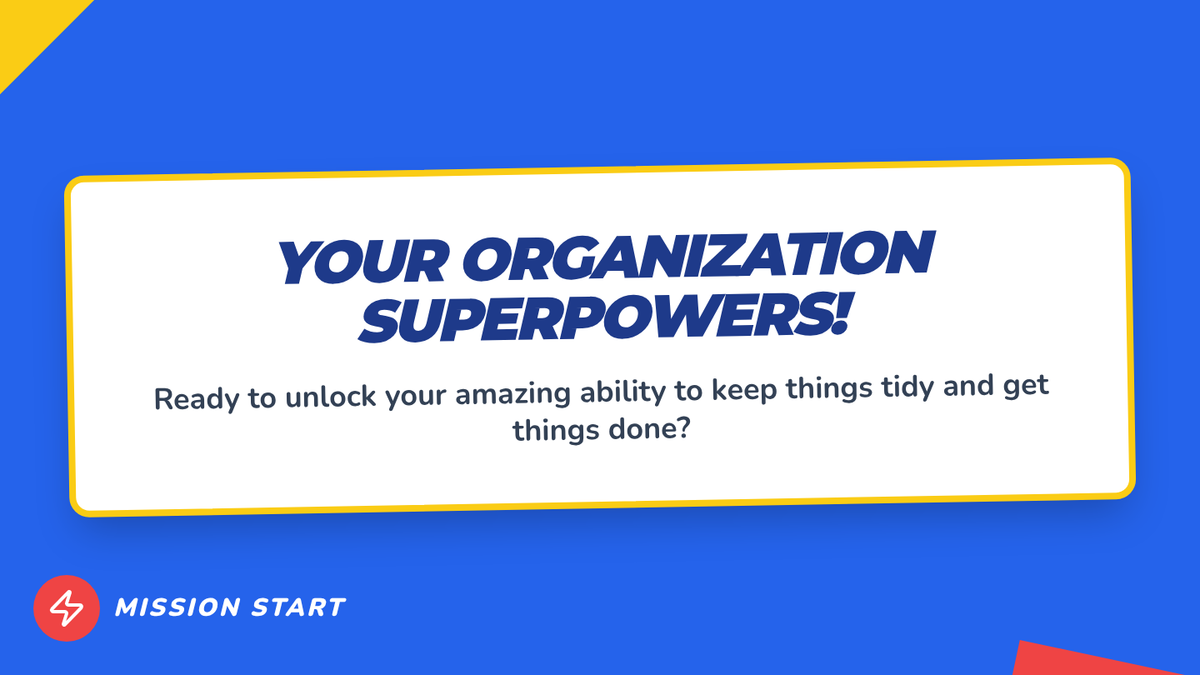 YOUR ORGANIZATION SUPERPOWERS!

Ready to unlock your amazing ability to keep things tidy and get things done?

MISSION START